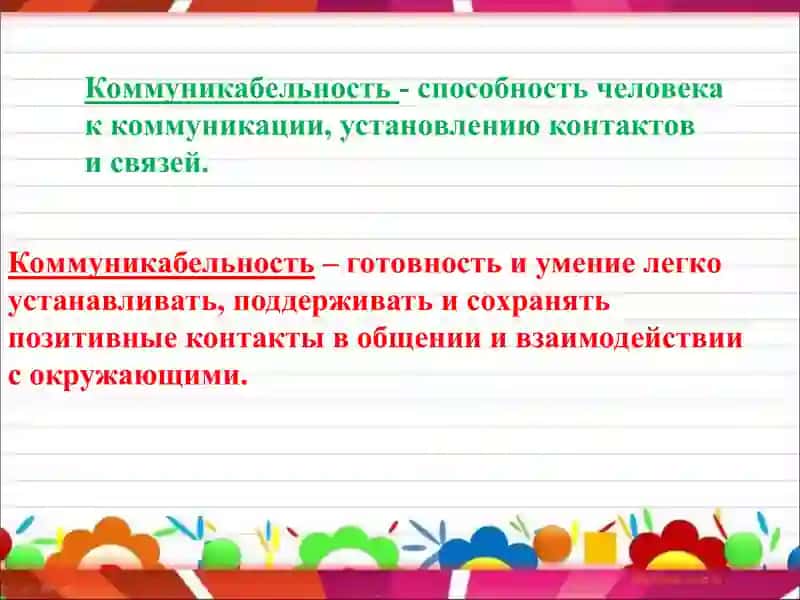 Коммуникабельность - способность человека к коммуникации, установлению контактов и связей.

Коммуникабельность – готовность и умение легко устанавливать, поддерживать и сохранять позитивные контакты в общении и взаимодействии с окружающими.